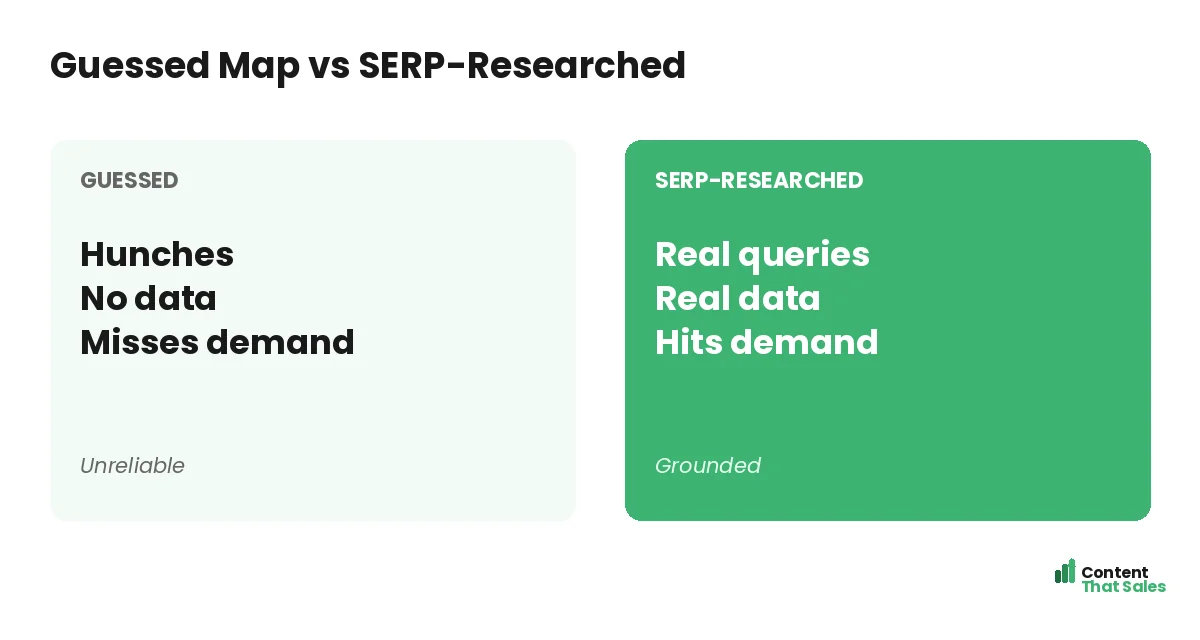 Guessed Map vs SERP-Researched

GUESSED

Hunches
No data
Misses demand

Unreliable

SERP-RESEARCHED

Real queries
Real data
Hits demand

Grounded

Content
That Sales